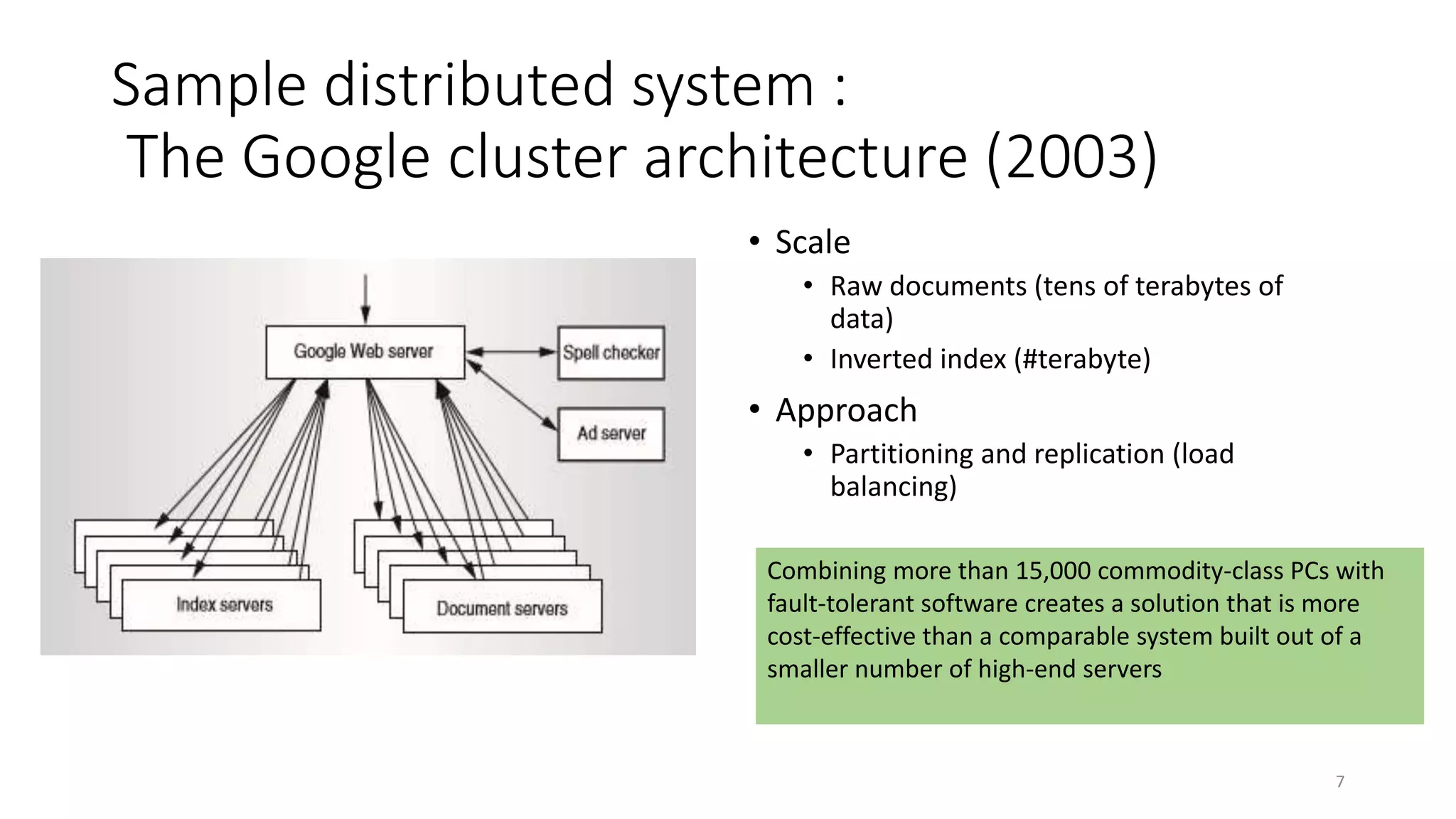 Sample distributed system :
The Google cluster architecture (2003)

Google Web server

Spell checker

Ad server

Index servers

Document servers

• Scale
  • Raw documents (tens of terabytes of data)
  • Inverted index (#terabyte)
• Approach
  • Partitioning and replication (load balancing)

Combining more than 15,000 commodity-class PCs with fault-tolerant software creates a solution that is more cost-effective than a comparable system built out of a smaller number of high-end servers

7